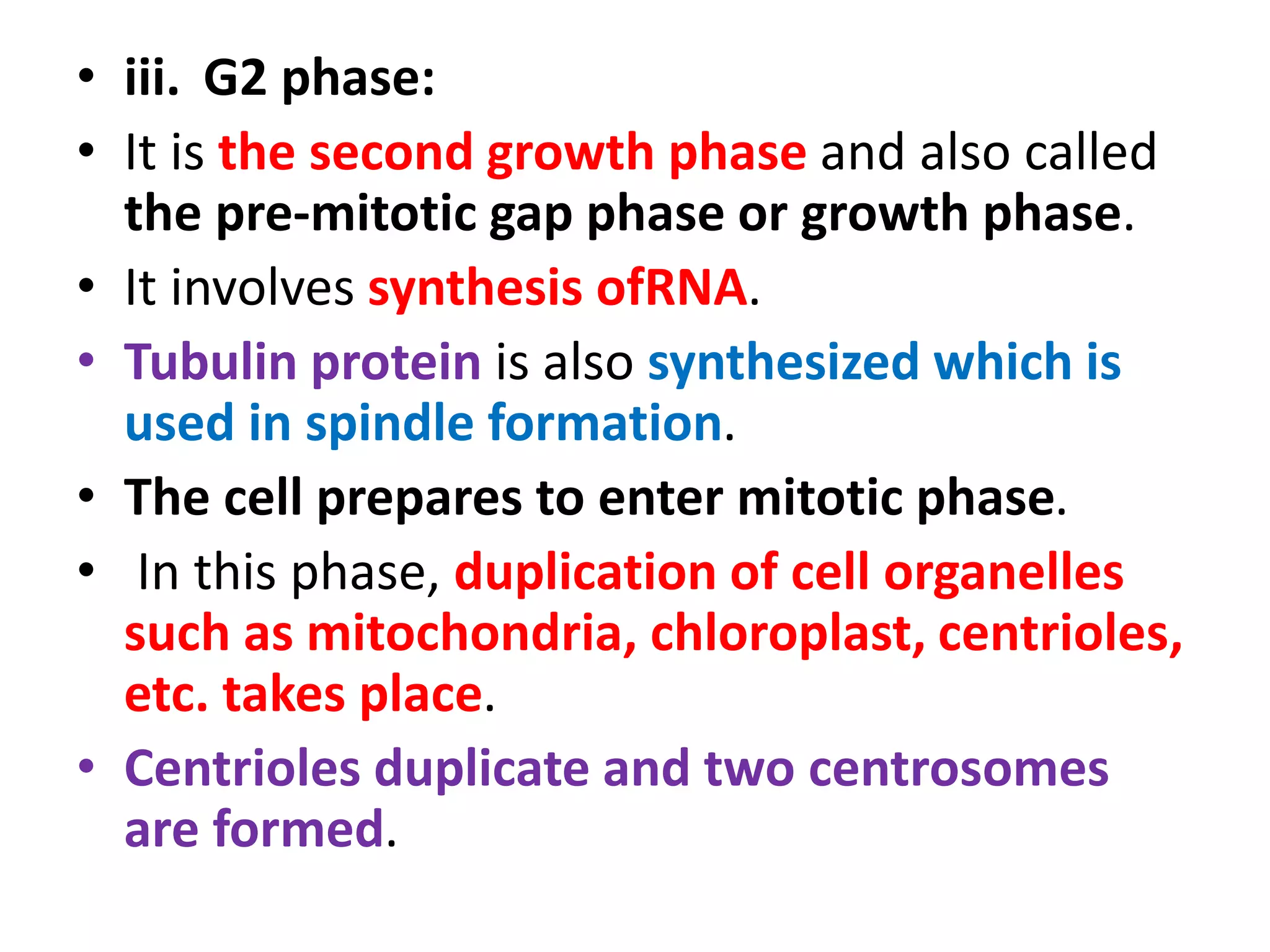 • iii. G2 phase:
• It is the second growth phase and also called the pre-mitotic gap phase or growth phase.
• It involves synthesis ofRNA.
• Tubulin protein is also synthesized which is used in spindle formation.
• The cell prepares to enter mitotic phase.
• In this phase, duplication of cell organelles such as mitochondria, chloroplast, centrioles, etc. takes place.
• Centrioles duplicate and two centrosomes are formed.